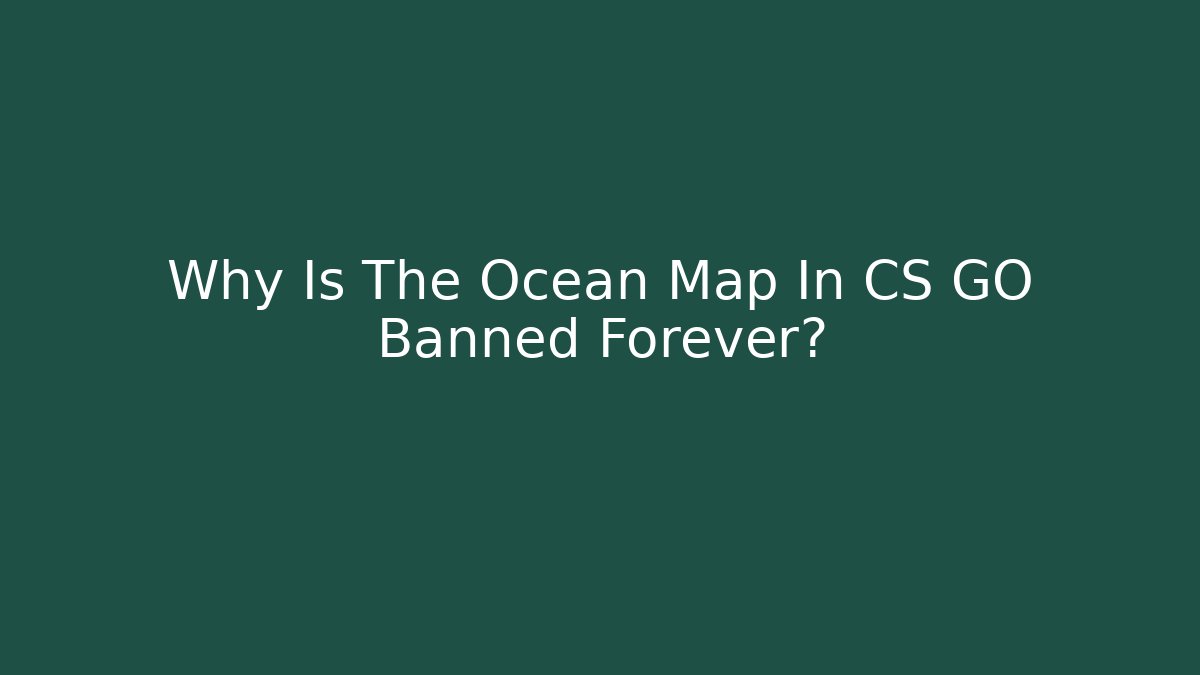 Why Is The Ocean Map In CS GO Banned Forever?